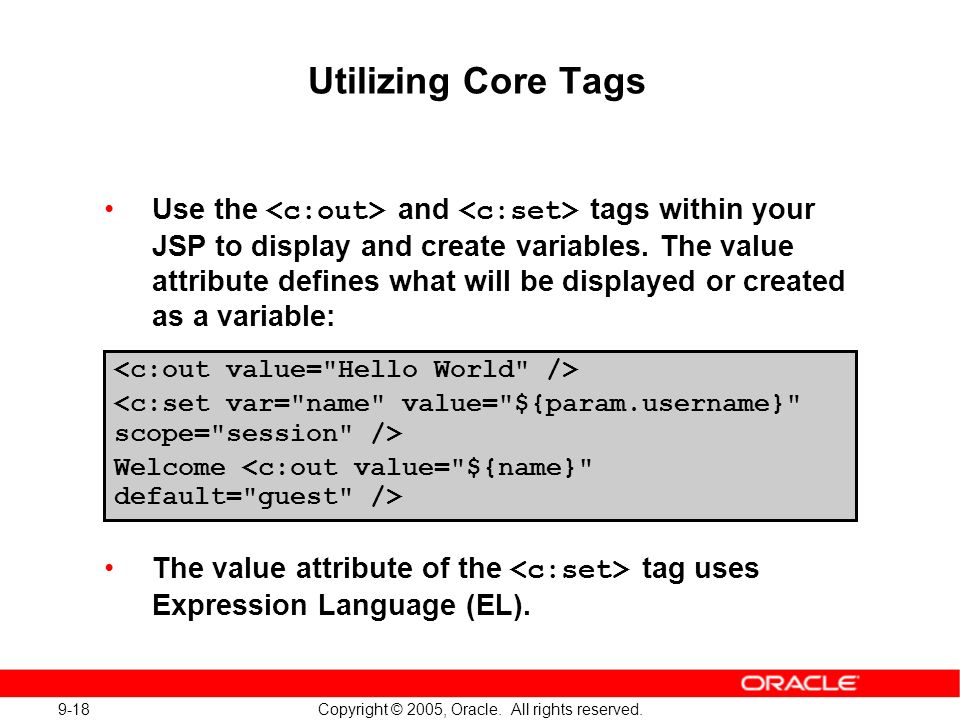 Utilizing Core Tags

• Use the <c:out> and <c:set> tags within your JSP to display and create variables. The value attribute defines what will be displayed or created as a variable:

<c:out value="Hello World" />
<c:set var="name" value="${param.username}" scope="session" />
Welcome <c:out value="${name}" default="guest" />

• The value attribute of the <c:set> tag uses Expression Language (EL).

ORACLE

9-18

Copyright © 2005, Oracle. All rights reserved.